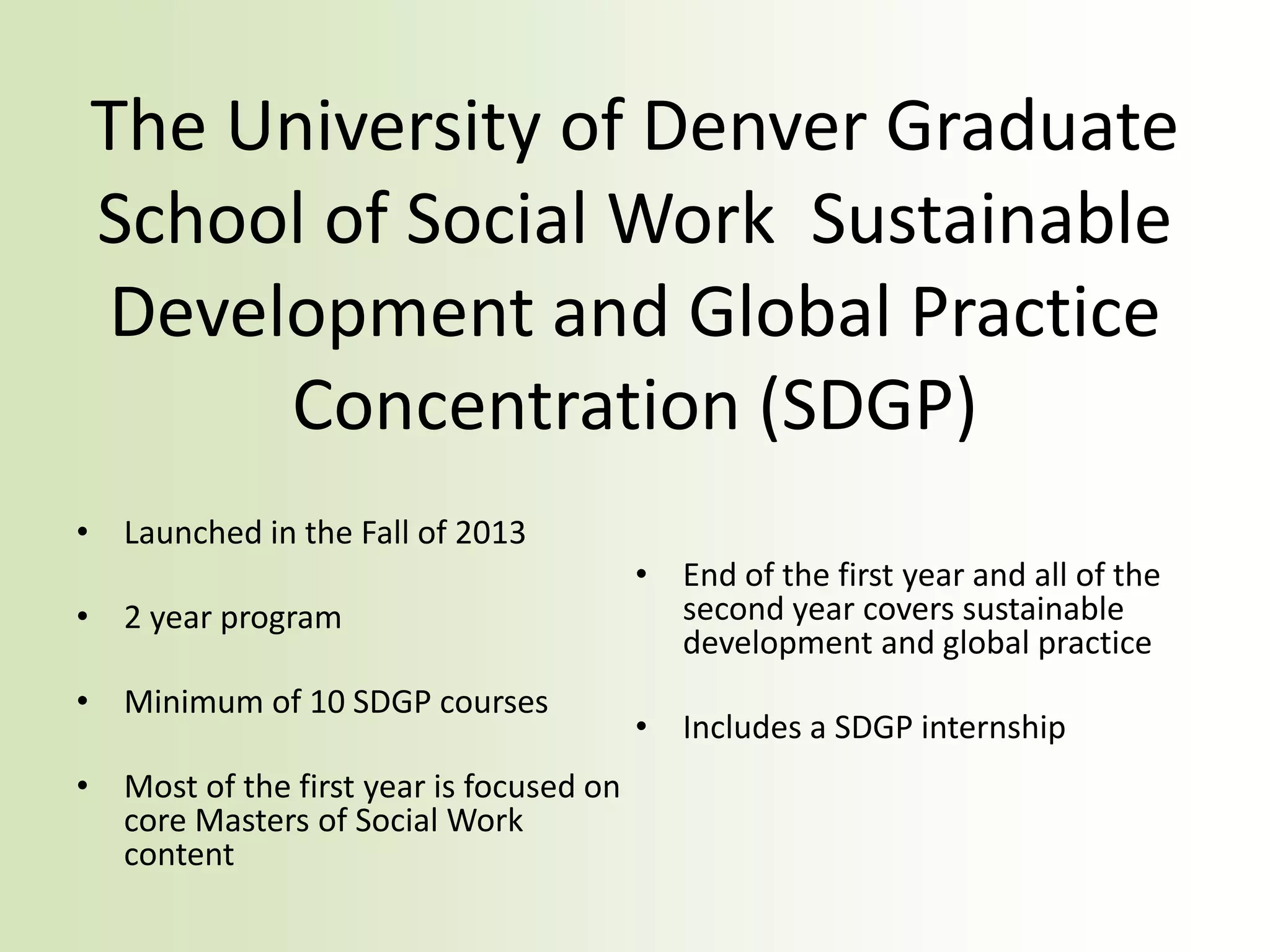 The University of Denver Graduate School of Social Work  Sustainable Development and Global Practice Concentration (SDGP)

• Launched in the Fall of 2013

• 2 year program

• Minimum of 10 SDGP courses

• Most of the first year is focused on core Masters of Social Work content

• End of the first year and all of the second year covers sustainable development and global practice

• Includes a SDGP internship